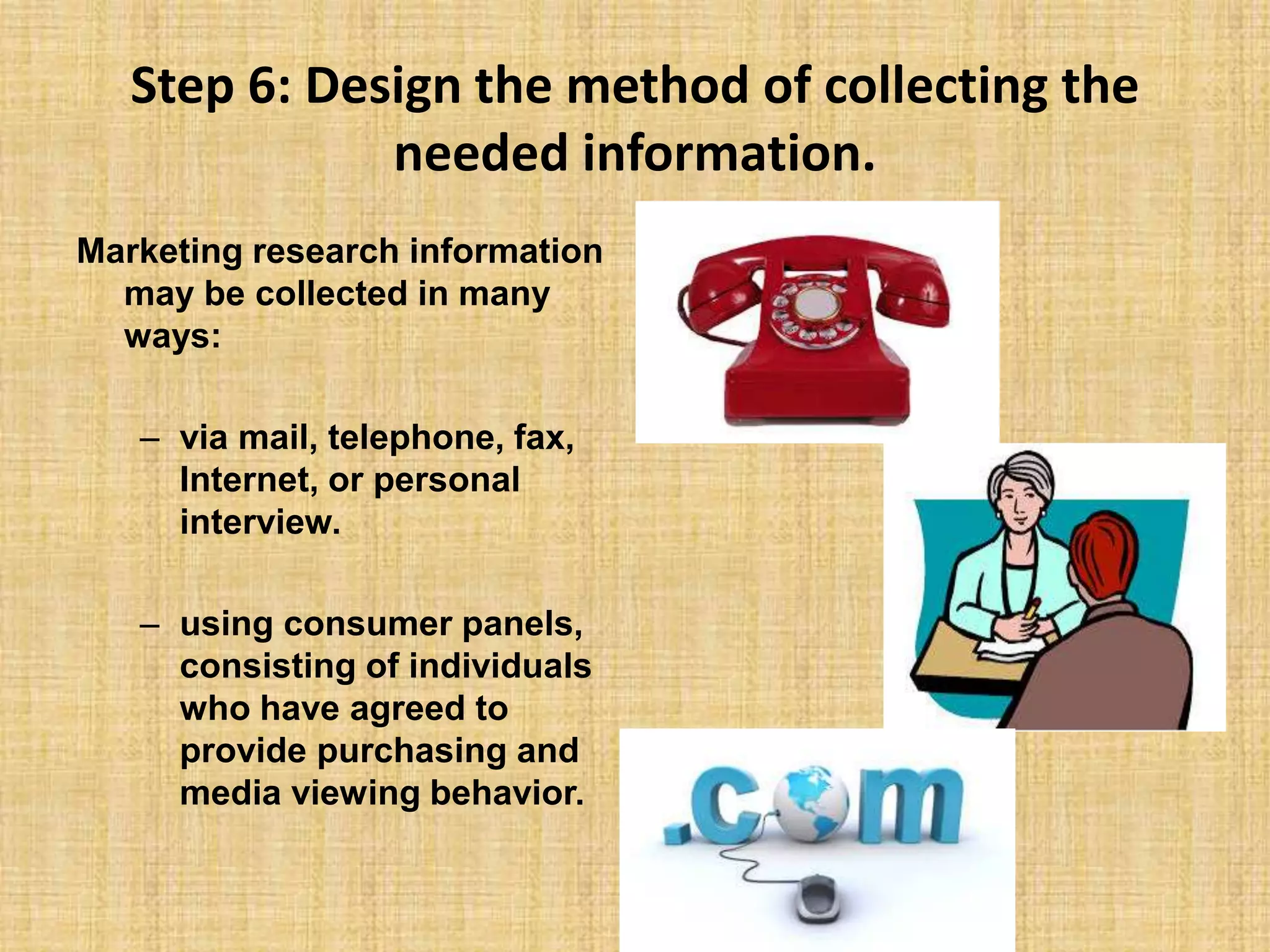 Step 6: Design the method of collecting the needed information.

Marketing research information may be collected in many ways:

– via mail, telephone, fax, Internet, or personal interview.

– using consumer panels, consisting of individuals who have agreed to provide purchasing and media viewing behavior.

.com